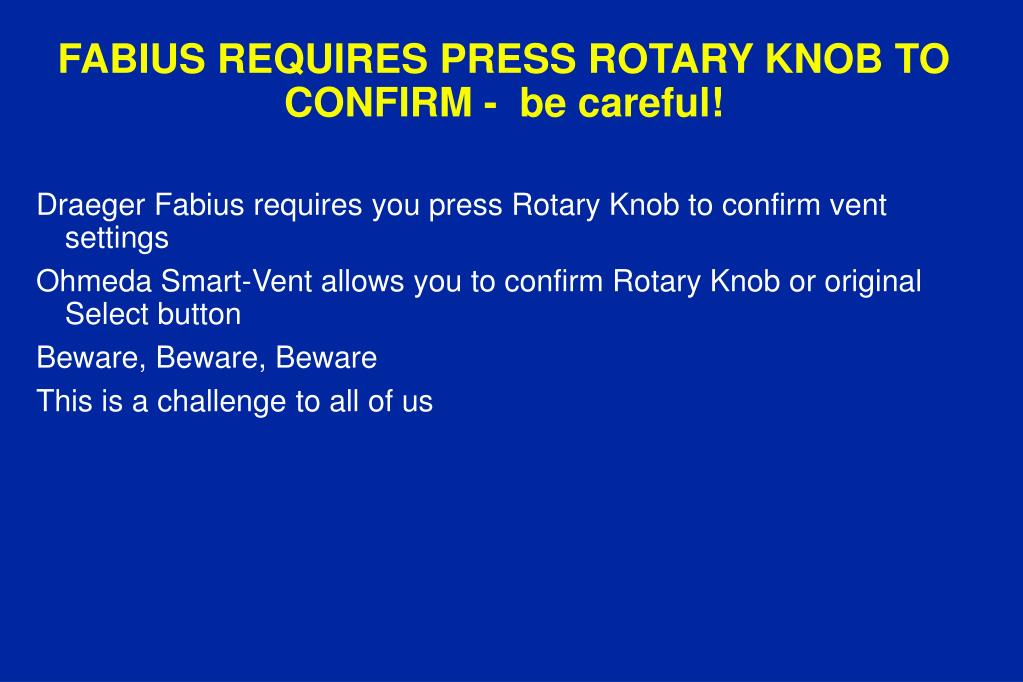 FABIUS REQUIRES PRESS ROTARY KNOB TO CONFIRM - be careful!

Draeger Fabius requires you press Rotary Knob to confirm vent settings

Ohmeda Smart-Vent allows you to confirm Rotary Knob or original Select button

Beware, Beware, Beware

This is a challenge to all of us